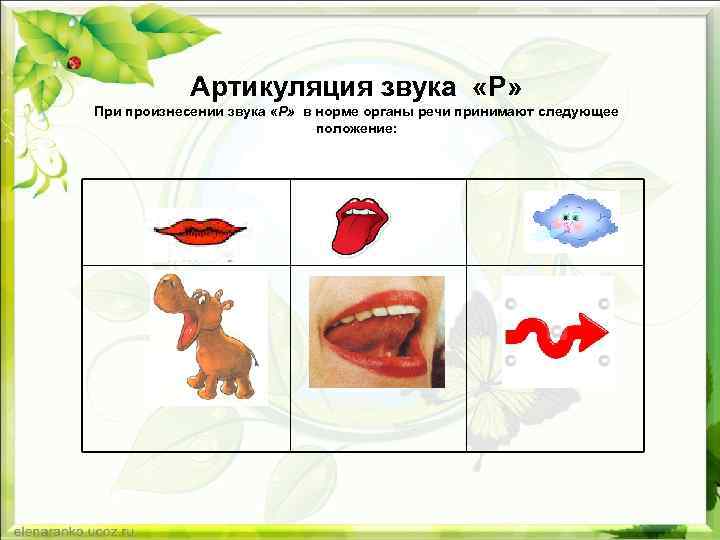 Артикуляция звука «Р»

При произнесении звука «Р» в норме органы речи принимают следующее положение:

elenaranko.ucoz.ru